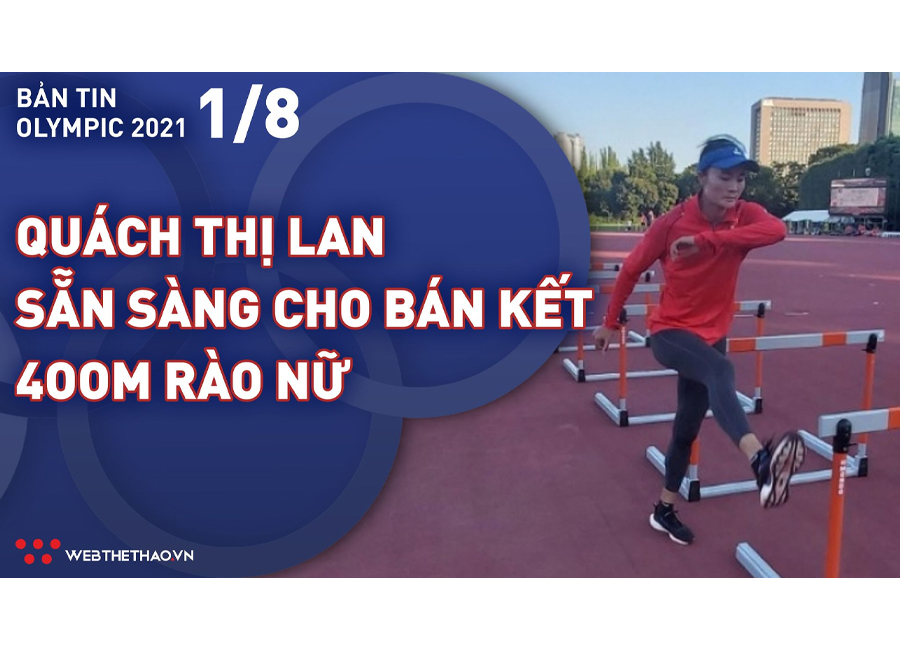 BẢN TIN OLYMPIC 2021 1/8

QUÁCH THỊ LAN SẴN SÀNG CHO BÁN KẾT 400M RÀO NỮ

WEBTHETHAO.VN